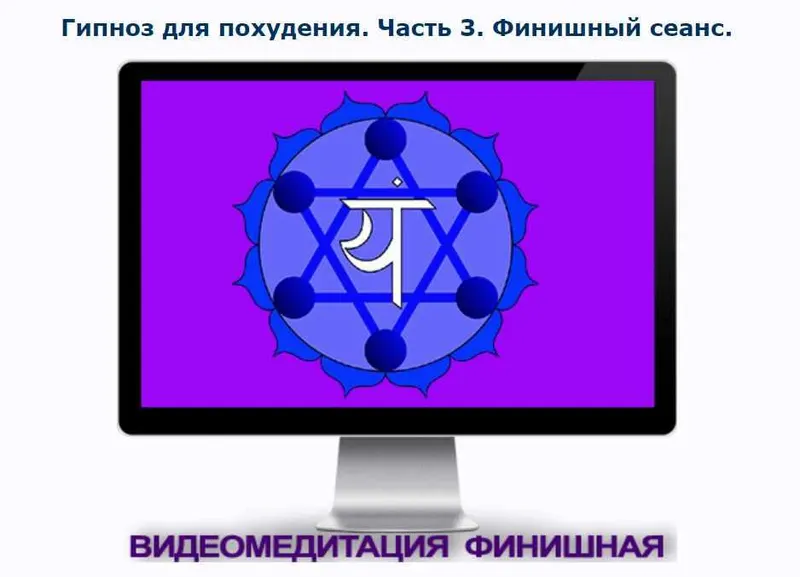 Гипноз для похудения. Часть 3. Финишный сеанс.

यं

ВИДЕОМЕДИТАЦИЯ ФИНИШНАЯ